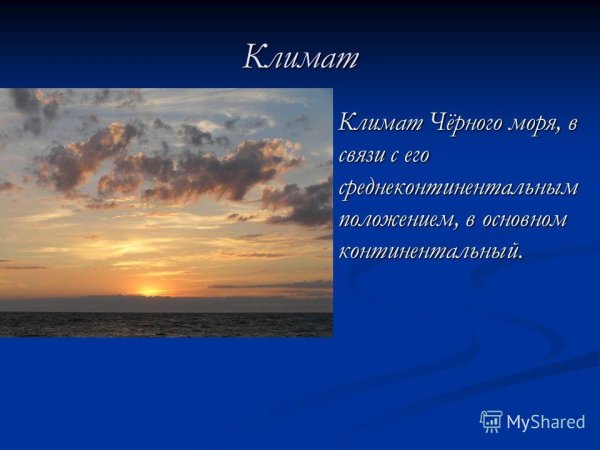 Климат

Климат Чёрного моря, в связи с его среднеконтинентальным положением, в основном континентальный.

MyShared